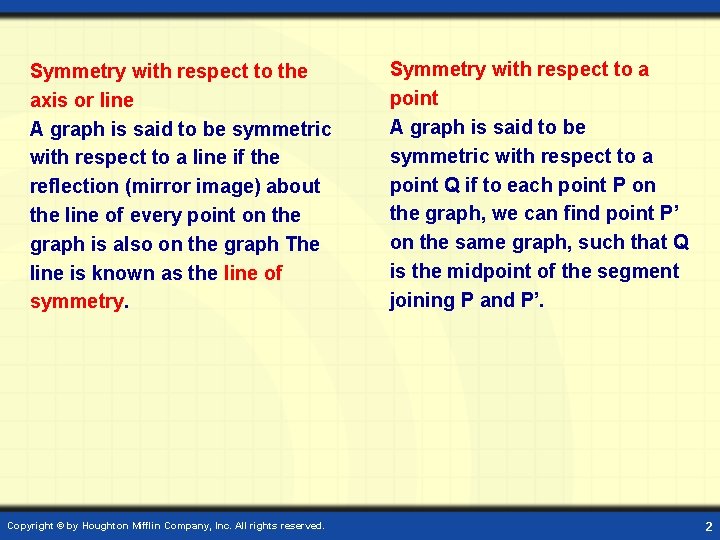 Symmetry with respect to the axis or line

A graph is said to be symmetric with respect to a line if the reflection (mirror image) about the line of every point on the graph is also on the graph The line is known as the line of symmetry.

Symmetry with respect to a point

A graph is said to be symmetric with respect to a point Q if to each point P on the graph, we can find point P’ on the same graph, such that Q is the midpoint of the segment joining P and P’.

Copyright © by Houghton Mifflin Company, Inc. All rights reserved.

2